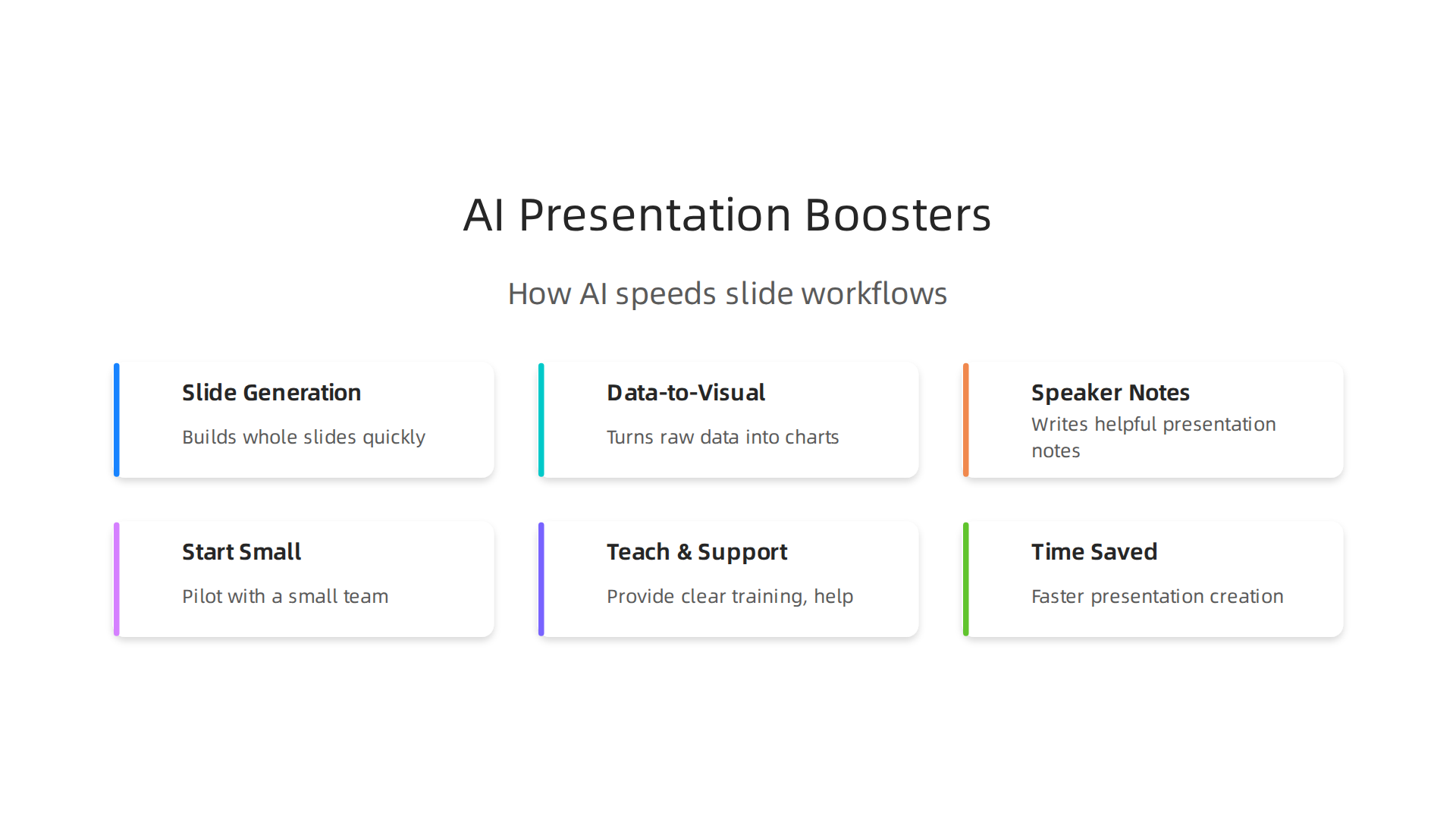 AI Presentation Boosters

How AI speeds slide workflows

Slide Generation

Builds whole slides quickly

Data-to-Visual

Turns raw data into charts

Speaker Notes

Writes helpful presentation notes

Start Small

Pilot with a small team

Teach & Support

Provide clear training, help

Time Saved

Faster presentation creation